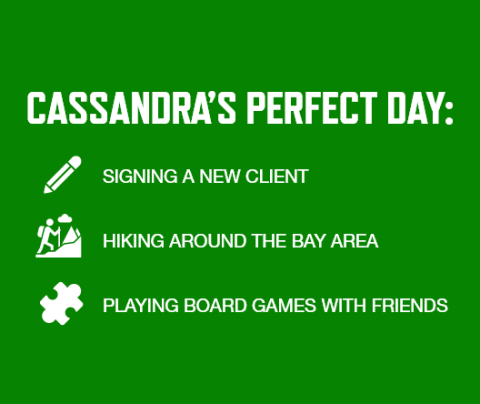 CASSANDRA'S PERFECT DAY:

SIGNING A NEW CLIENT

HIKING AROUND THE BAY AREA

PLAYING BOARD GAMES WITH FRIENDS